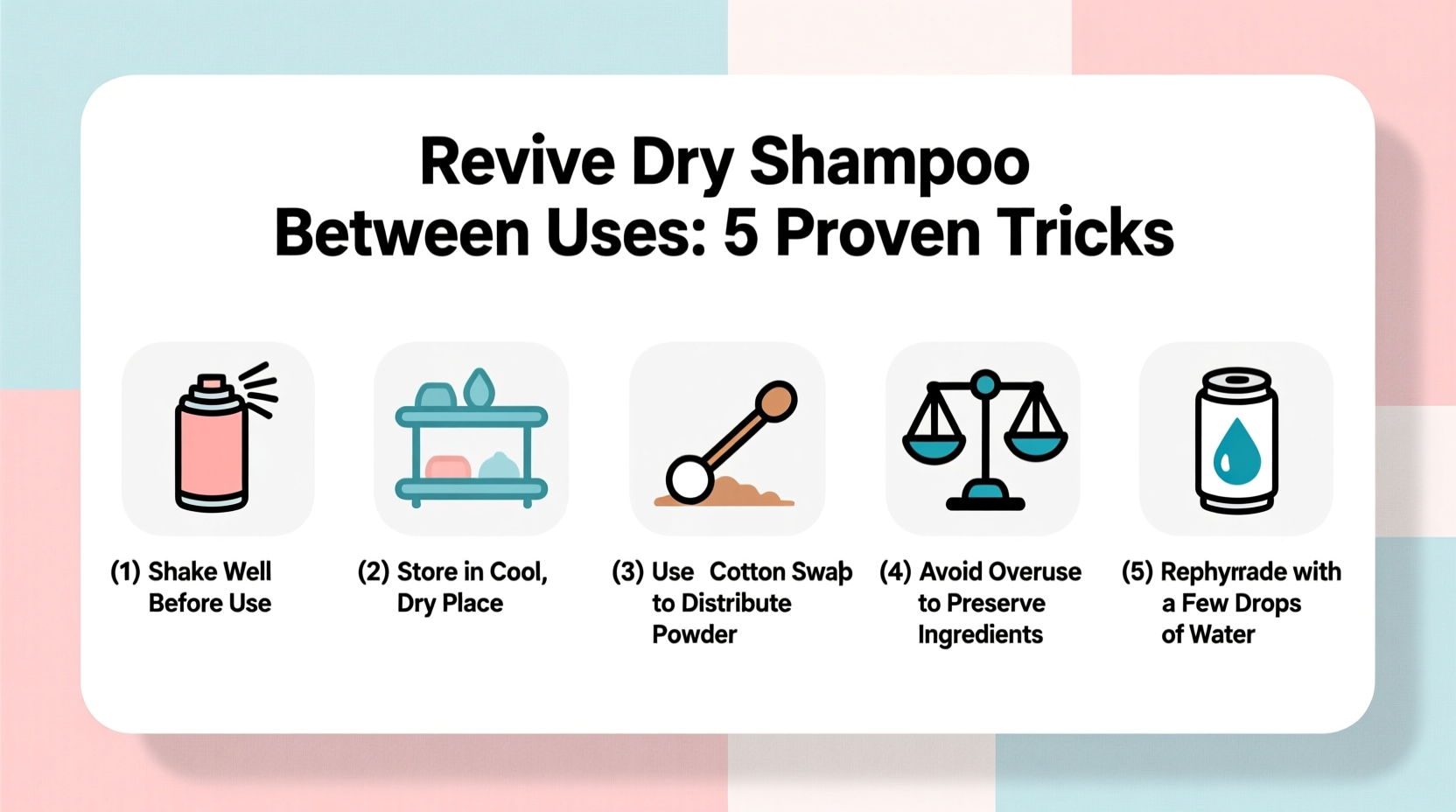 Revive Dry Shampoo Between Uses: 5 Proven Tricks

(1) Shake Well Before Use

(2) Store in Cool, Dry Place

(3) Use Cotton Swaþ to Distribute Powder

(4) Avoid Overuse to Preserve Ingredients

(5) Rephyrrade with a Few Drops of Water